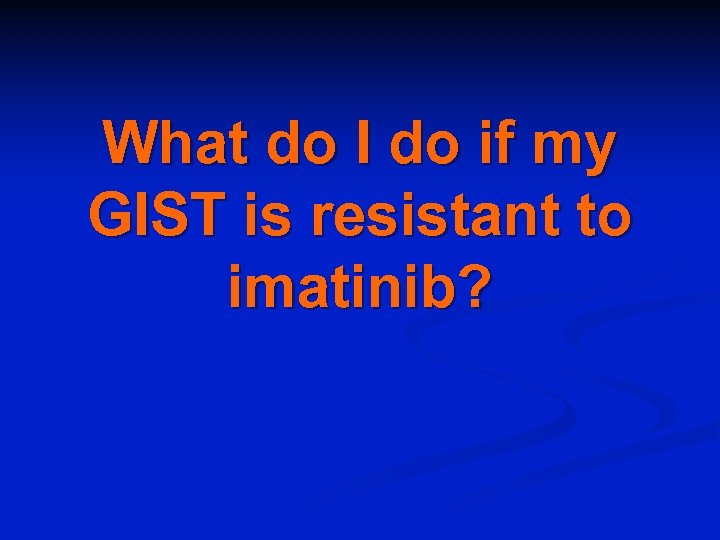 What do I do if my GIST is resistant to imatinib?